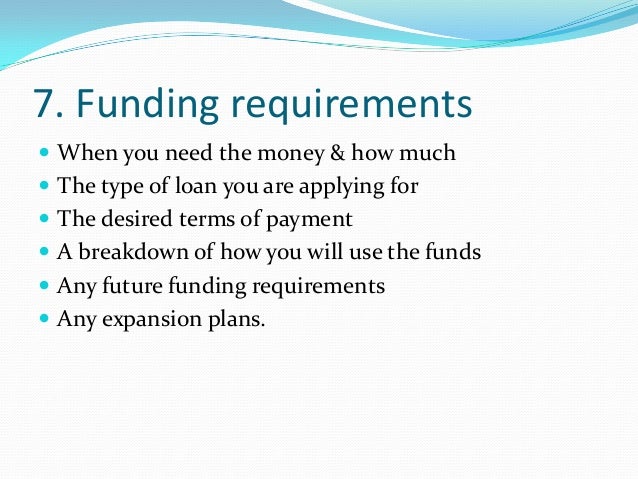 7. Funding requirements

- When you need the money & how much
- The type of loan you are applying for
- The desired terms of payment
- A breakdown of how you will use the funds
- Any future funding requirements
- Any expansion plans.